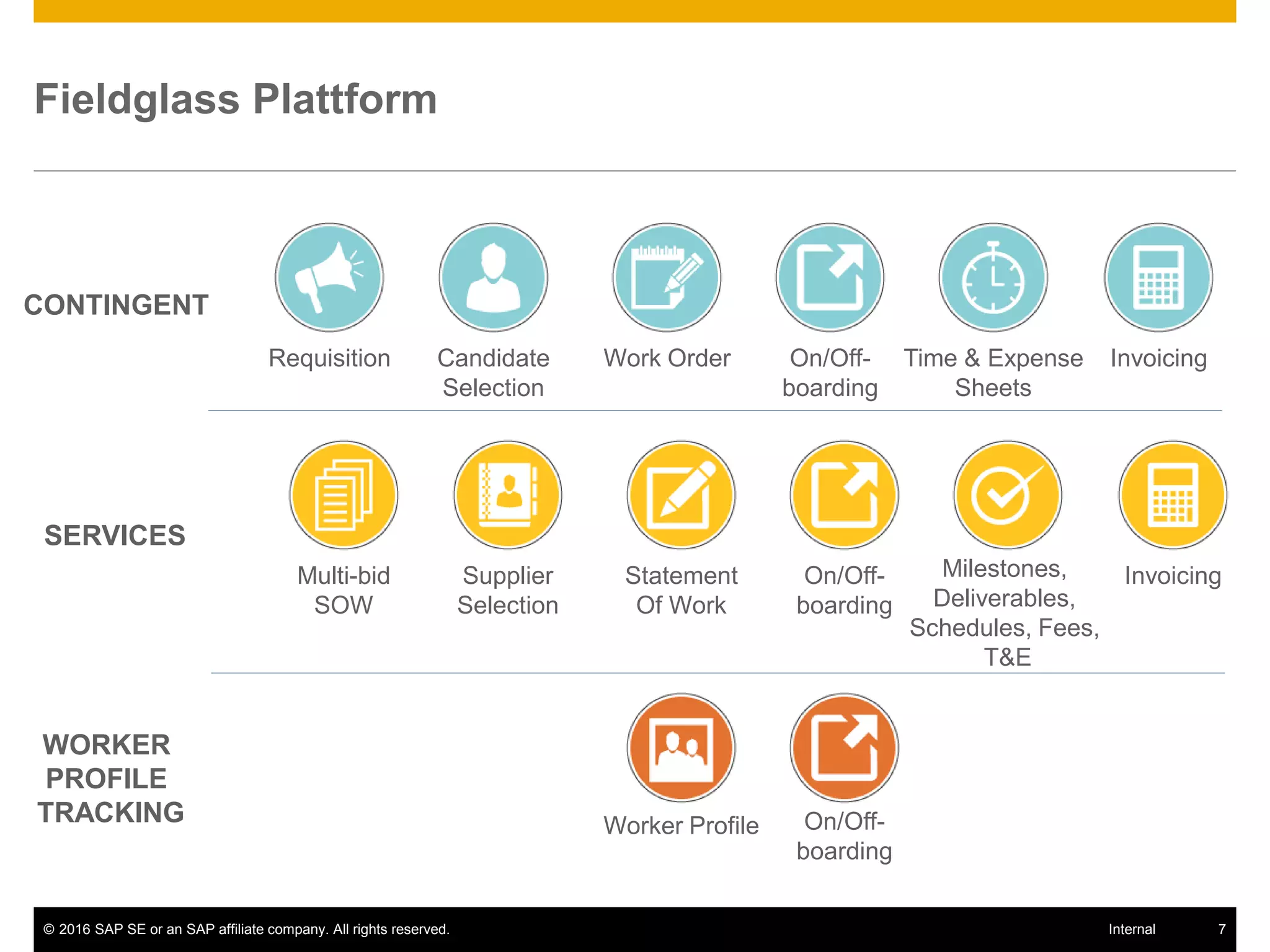 Fieldglass Plattform

CONTINGENT

Requisition

Candidate Selection

Work Order

On/Off-boarding

Time & Expense Sheets

Invoicing

SERVICES

Multi-bid SOW

Supplier Selection

Statement Of Work

On/Off-boarding

Milestones, Deliverables, Schedules, Fees, T&E

Invoicing

WORKER PROFILE TRACKING

Worker Profile

On/Off-boarding

© 2016 SAP SE or an SAP affiliate company. All rights reserved.

Internal

7